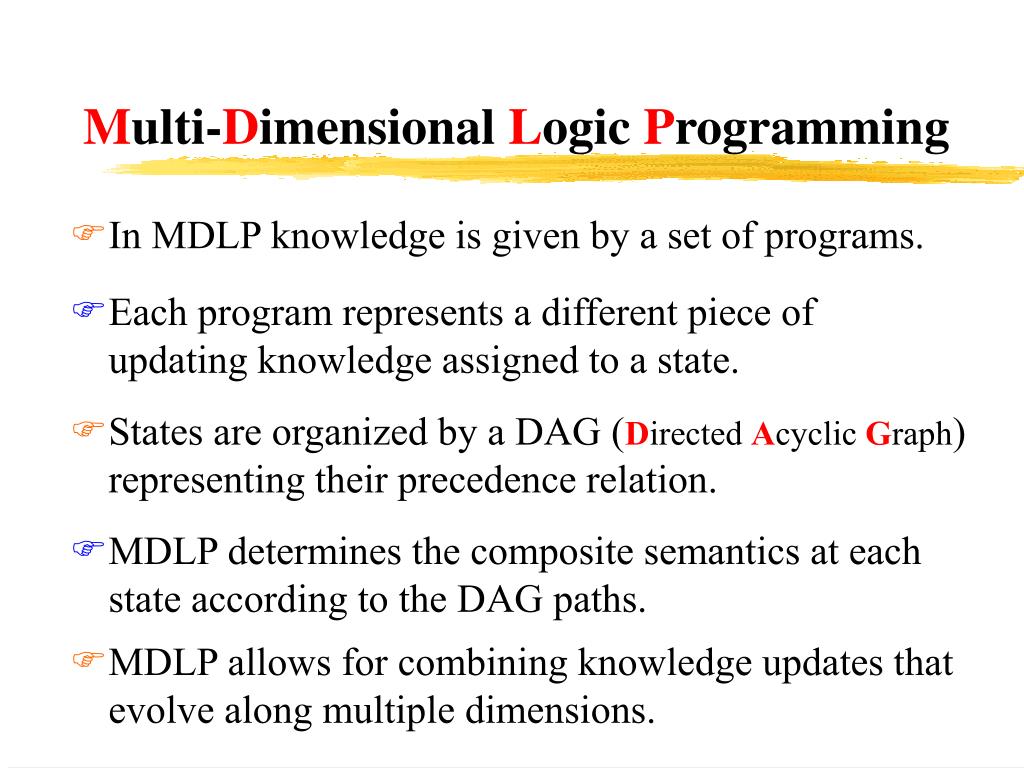 Multi-Dimensional Logic Programming

In MDLP knowledge is given by a set of programs.

Each program represents a different piece of updating knowledge assigned to a state.

States are organized by a DAG (Directed Acyclic Graph) representing their precedence relation.

MDLP determines the composite semantics at each state according to the DAG paths.

MDLP allows for combining knowledge updates that evolve along multiple dimensions.